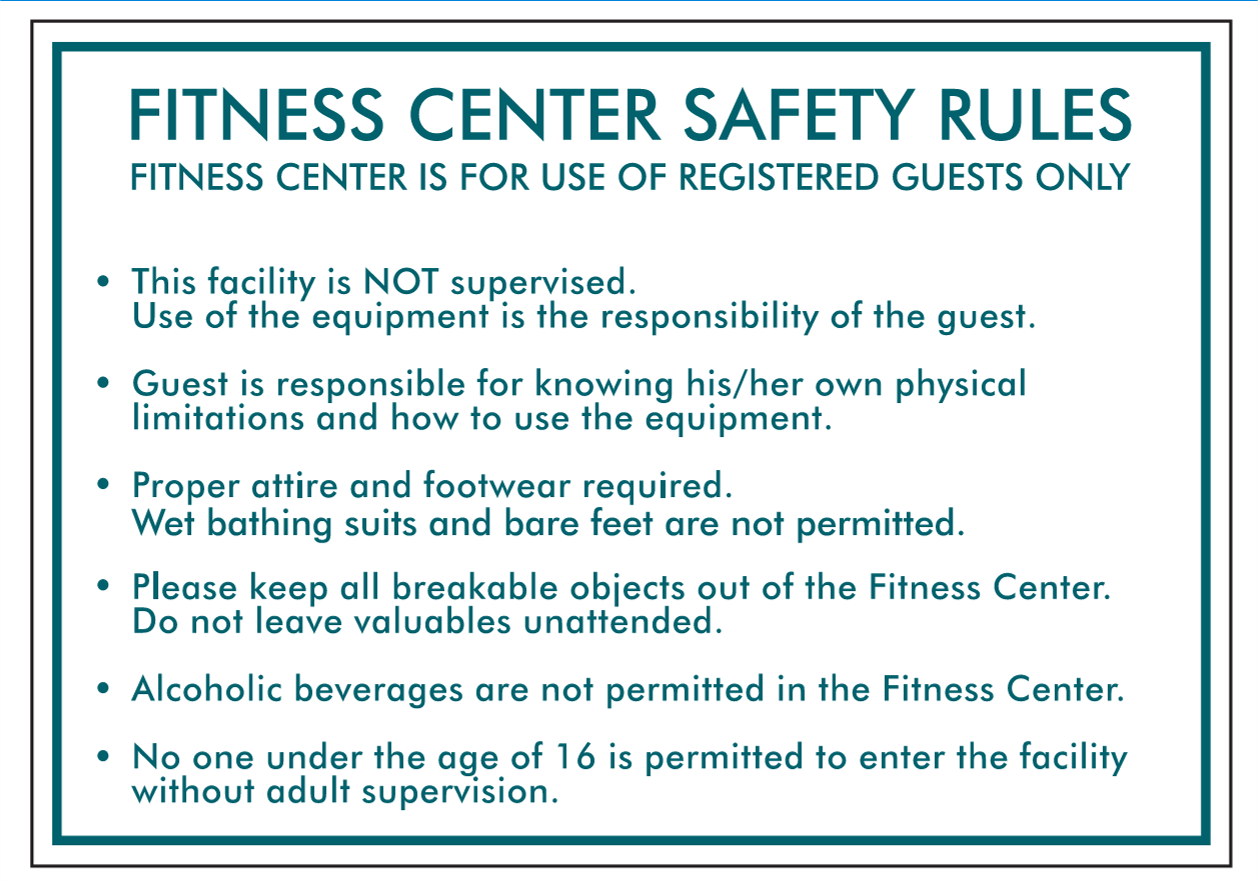 FITNESS CENTER SAFETY RULES
FITNESS CENTER IS FOR USE OF REGISTERED GUESTS ONLY

• This facility is NOT supervised. Use of the equipment is the responsibility of the guest.

• Guest is responsible for knowing his/her own physical limitations and how to use the equipment.

• Proper attire and footwear required. Wet bathing suits and bare feet are not permitted.

• Please keep all breakable objects out of the Fitness Center. Do not leave valuables unattended.

• Alcoholic beverages are not permitted in the Fitness Center.

• No one under the age of 16 is permitted to enter the facility without adult supervision.